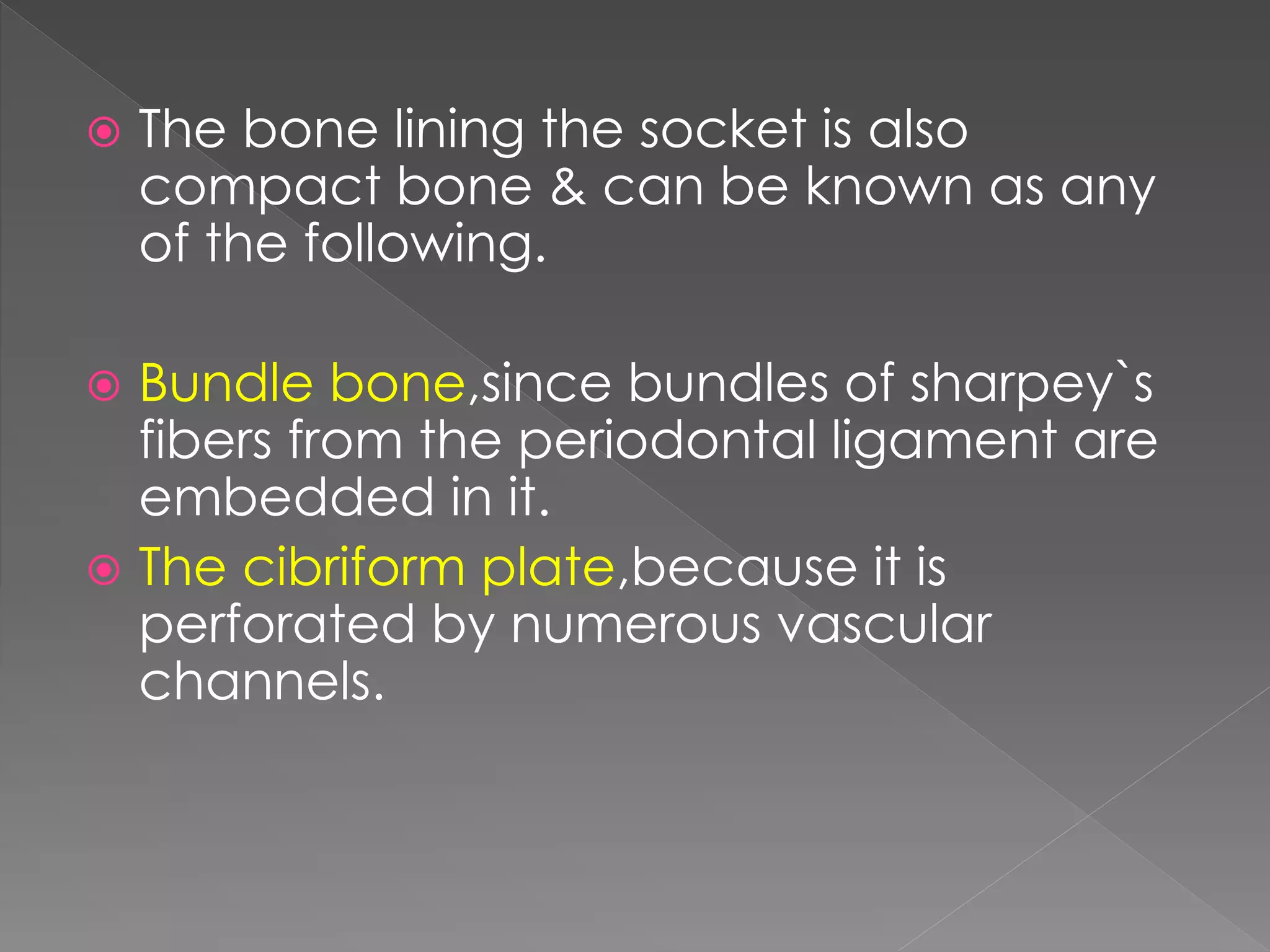 The bone lining the socket is also compact bone & can be known as any of the following.

Bundle bone,since bundles of sharpey`s fibers from the periodontal ligament are embedded in it.

The cibriform plate,because it is perforated by numerous vascular channels.